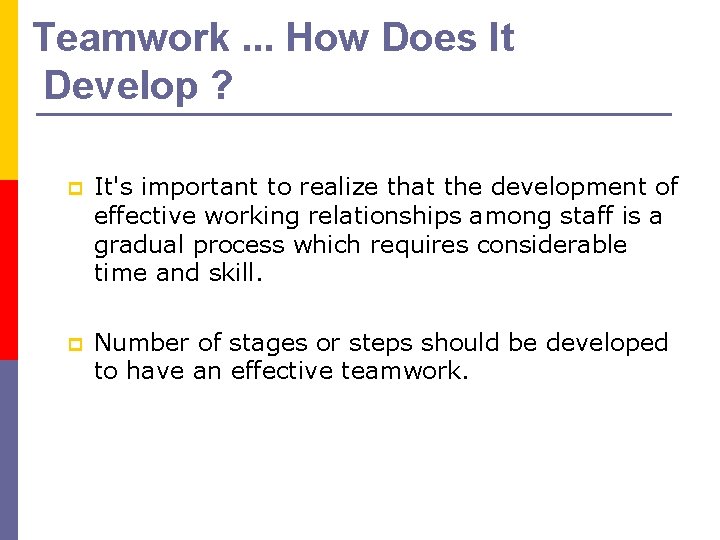 Teamwork ... How Does It Develop ?

It's important to realize that the development of effective working relationships among staff is a gradual process which requires considerable time and skill.

Number of stages or steps should be developed to have an effective teamwork.